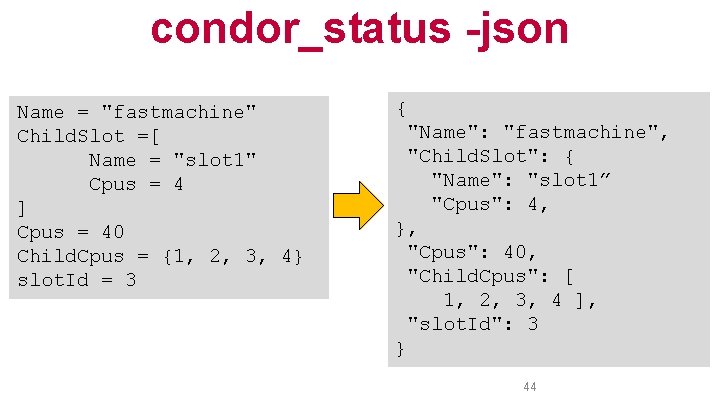 condor_status -json

Name = "fastmachine"
ChildSlot =[
Name = "slot1"
Cpus = 4
]
Cpus = 40
ChildCpus = {1, 2, 3, 4}
slotId = 3

{
"Name": "fastmachine",
"ChildSlot": {
"Name": "slot1”
"Cpus": 4,
},
"Cpus": 40,
"ChildCpus": [
1, 2, 3, 4 ],
"slotId": 3
}

44